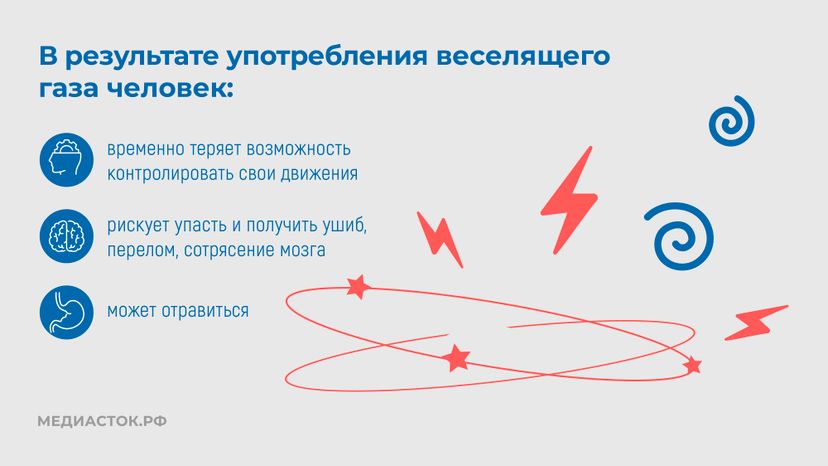 В результате употребления веселящего газа человек:

временно теряет возможность контролировать свои движения

рискует упасть и получить ушиб, перелом, сотрясение мозга

может отравиться

МЕДИАСТОК.РФ